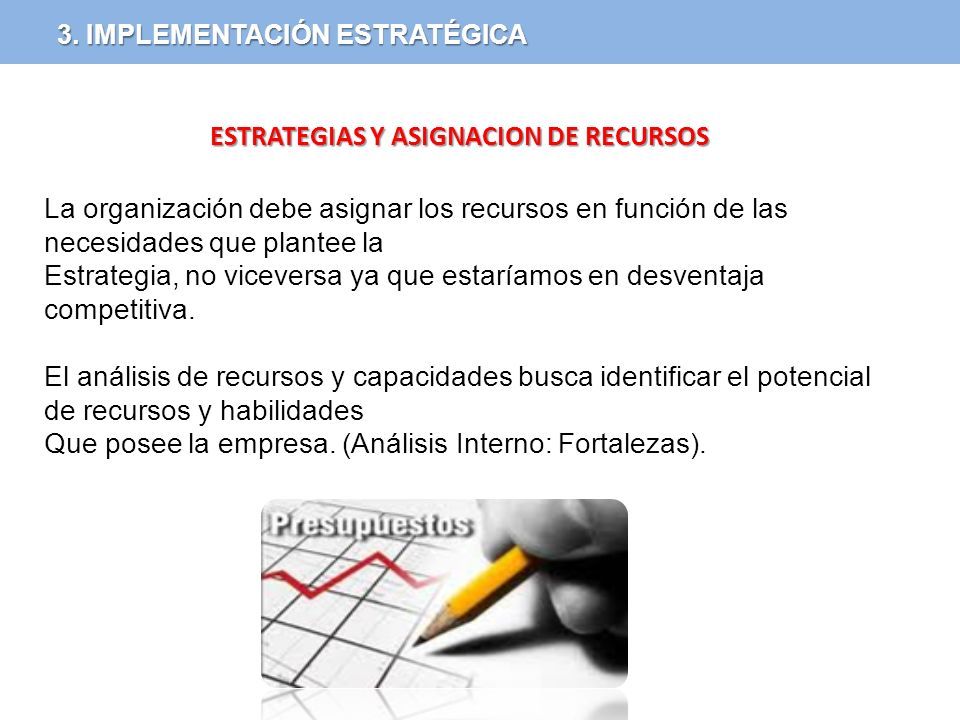 3. IMPLEMENTACIÓN ESTRATÉGICA

ESTRATEGIAS Y ASIGNACION DE RECURSOS

La organización debe asignar los recursos en función de las necesidades que plantee la
Estrategia, no viceversa ya que estaríamos en desventaja competitiva.

El análisis de recursos y capacidades busca identificar el potencial de recursos y habilidades
Que posee la empresa. (Análisis Interno: Fortalezas).

Presupuestos